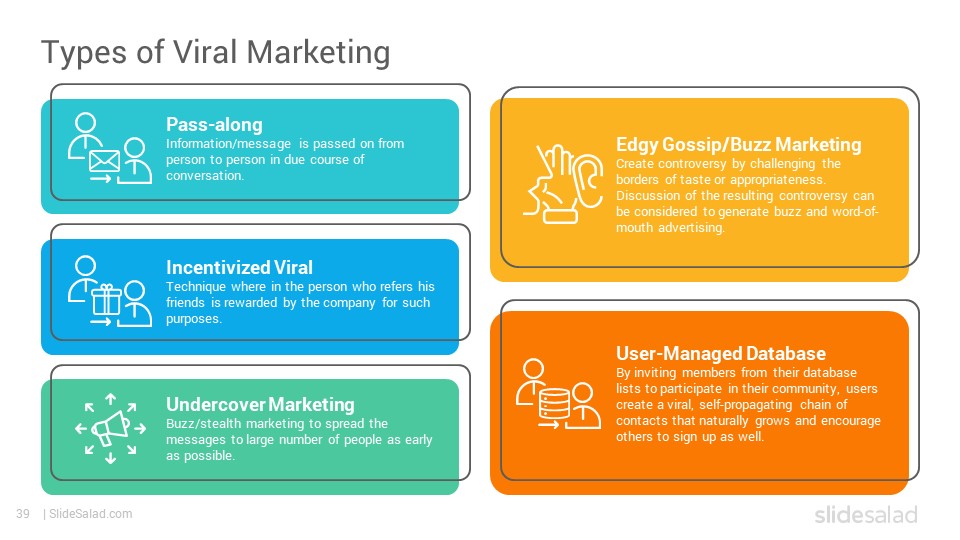 Types of Viral Marketing

Pass-along
Information/message is passed on from person to person in due course of conversation.

Incentivized Viral
Technique where in the person who refers his friends is rewarded by the company for such purposes.

Undercover Marketing
Buzz/stealth marketing to spread the messages to large number of people as early as possible.

Edgy Gossip/Buzz Marketing
Create controversy by challenging the borders of taste or appropriateness. Discussion of the resulting controversy can be considered to generate buzz and word-of-mouth advertising.

User-Managed Database
By inviting members from their database lists to participate in their community, users create a viral, self-propagating chain of contacts that naturally grows and encourage others to sign up as well.

39 | SlideSalad.com

slidesalad